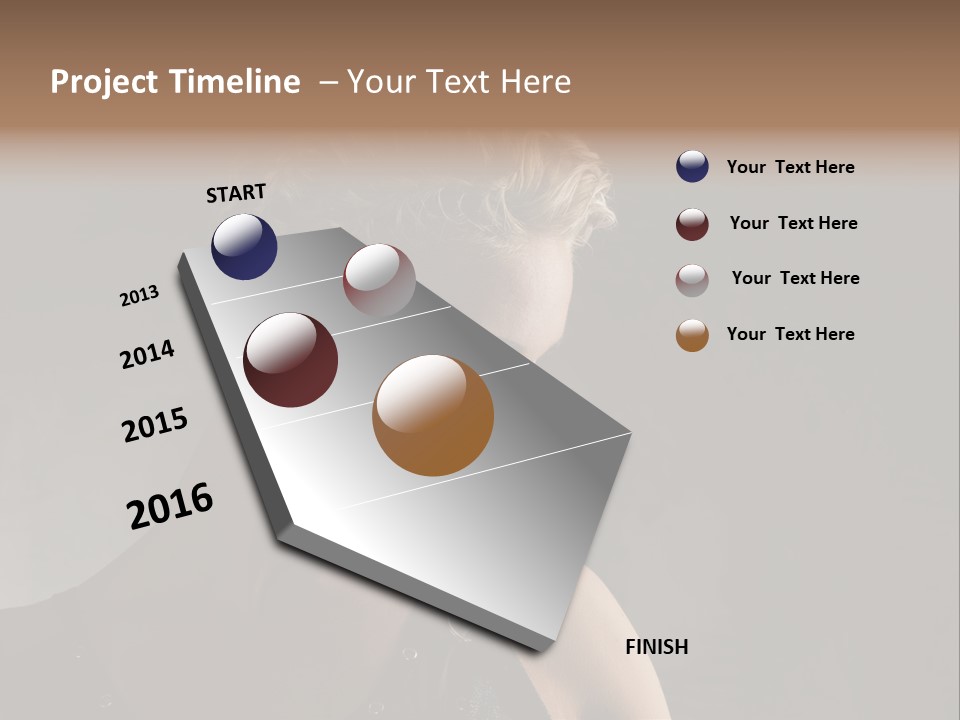 Project Timeline – Your Text Here

START

2013

2014

2015

2016

FINISH

Your Text Here

Your Text Here

Your Text Here

Your Text Here